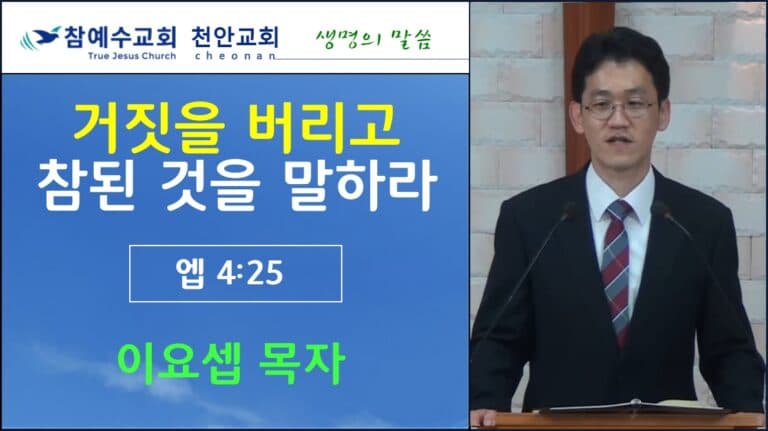 참예수교회 천안교회
True Jesus Church cheonan
생명의 말씀

거짓을 버리고
참된 것을 말하라

엡 4:25

이요셉 목자